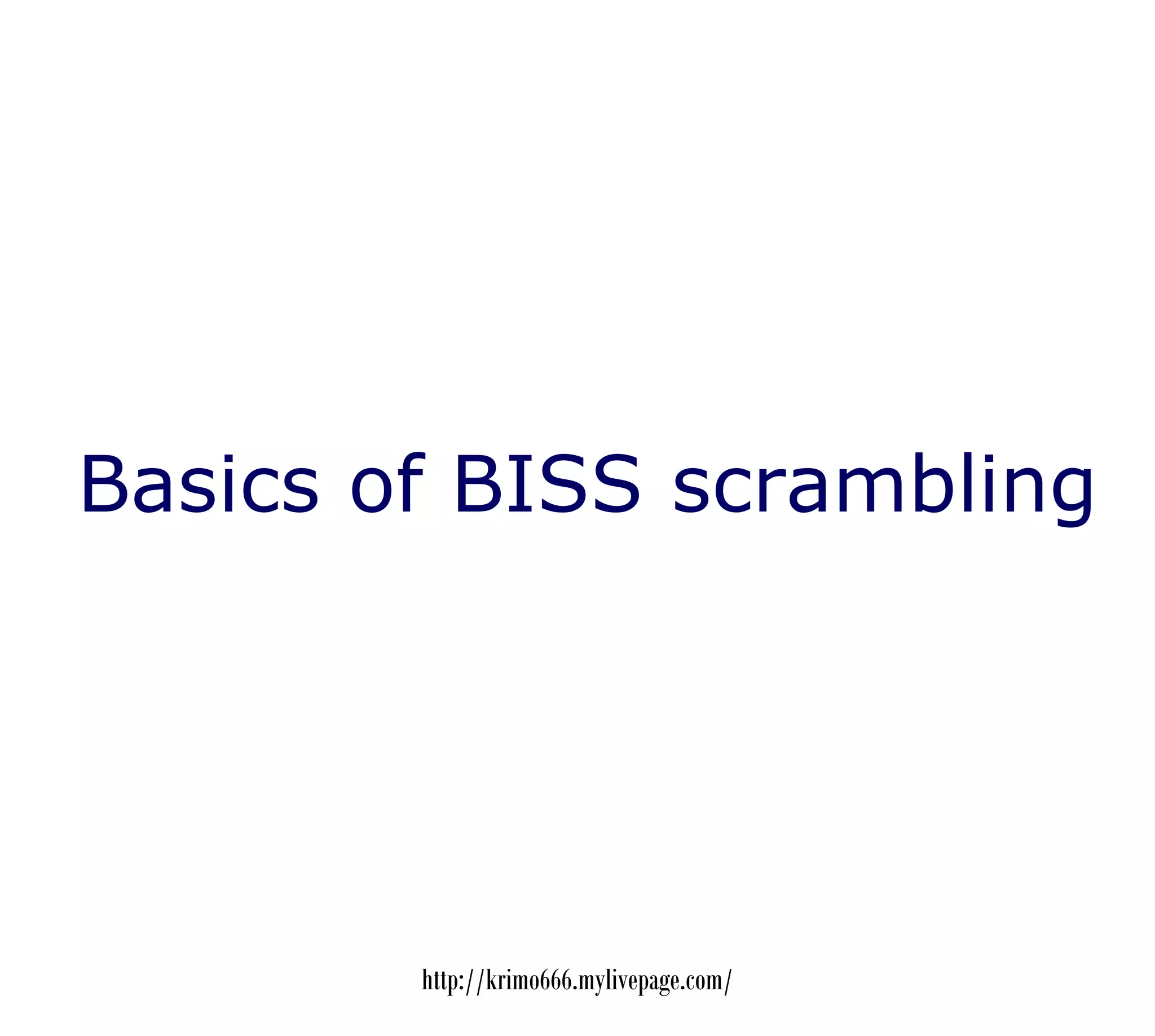 Basics of BISS scrambling

http://krimo666.mylivepage.com/